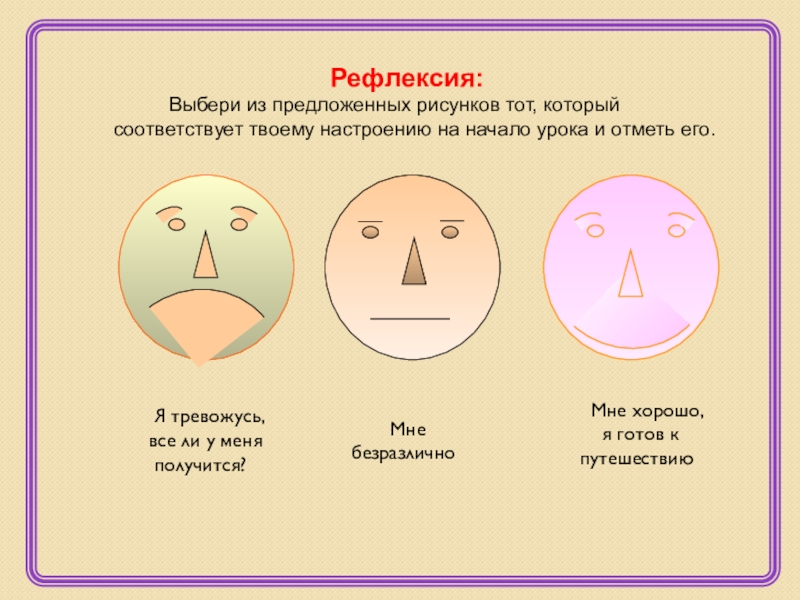 Рефлексия:

Выбери из предложенных рисунков тот, который соответствует твоему настроению на начало урока и отметь его.

Я тревожусь, все ли у меня получится?

Мне безразлично

Мне хорошо, я готов к путешествию